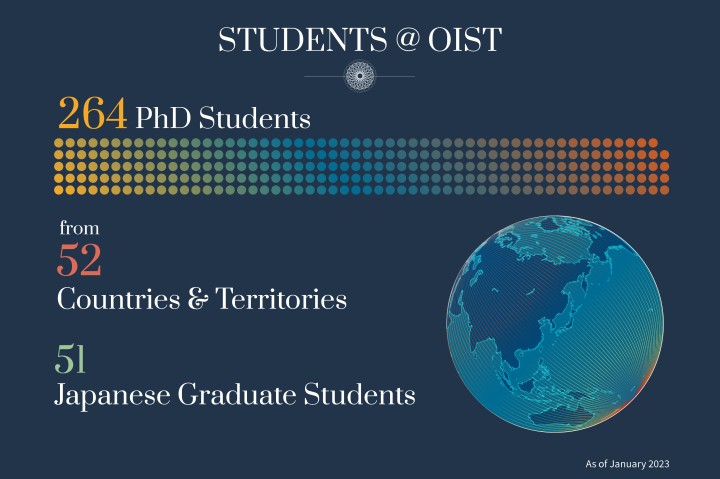 STUDENTS @ OIST

264 PhD Students

from
52
Countries & Territories

51
Japanese Graduate Students

As of January 2023